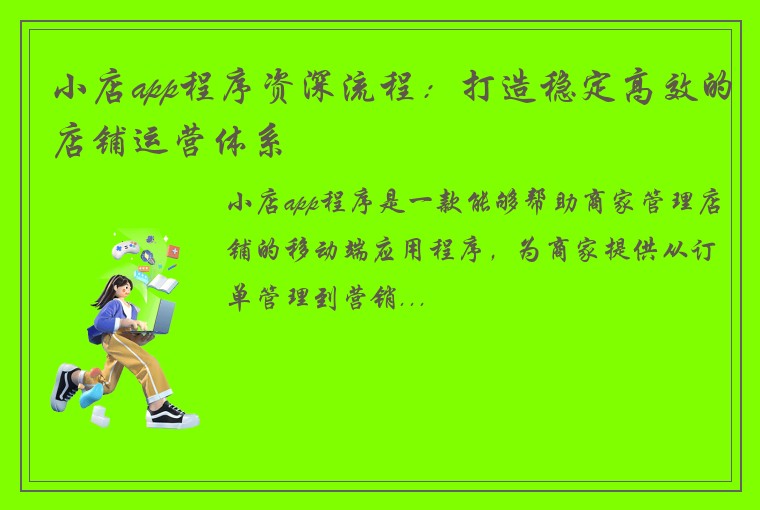 小店app程序资深流程：打造稳定高效的店铺运营体系

小店app程序是一款能够帮助商家管理店铺的移动端应用程序，为商家提供从订单管理到营销...